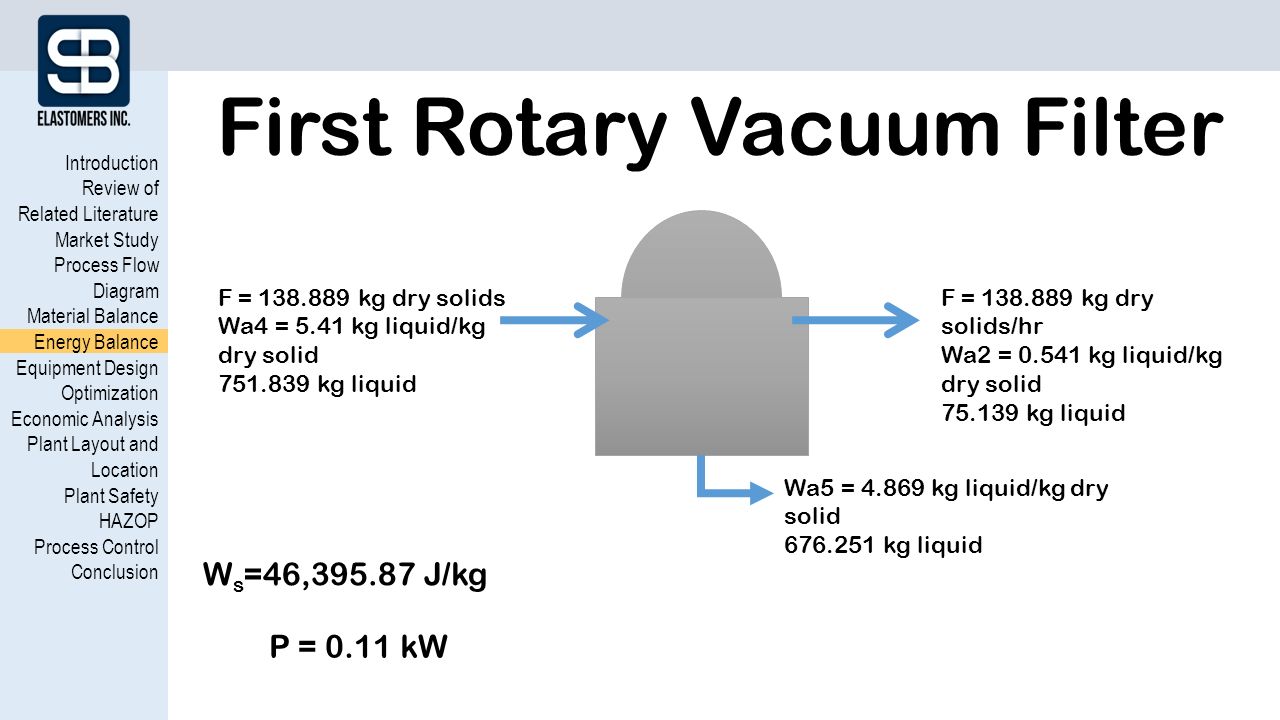 SB
ELASTOMERS INC.

Introduction
Review of Related Literature
Market Study
Process Flow Diagram
Material Balance
Energy Balance
Equipment Design
Optimization
Economic Analysis
Plant Layout and Location
Plant Safety
HAZOP
Process Control
Conclusion

First Rotary Vacuum Filter

F = 138.889 kg dry solids
Wa4 = 5.41 kg liquid/kg dry solid
751.839 kg liquid

F = 138.889 kg dry solids/hr
Wa2 = 0.541 kg liquid/kg dry solid
75.139 kg liquid

Wa5 = 4.869 kg liquid/kg dry solid
676.251 kg liquid

$W_s$=46,395.87 J/kg

P = 0.11 kW